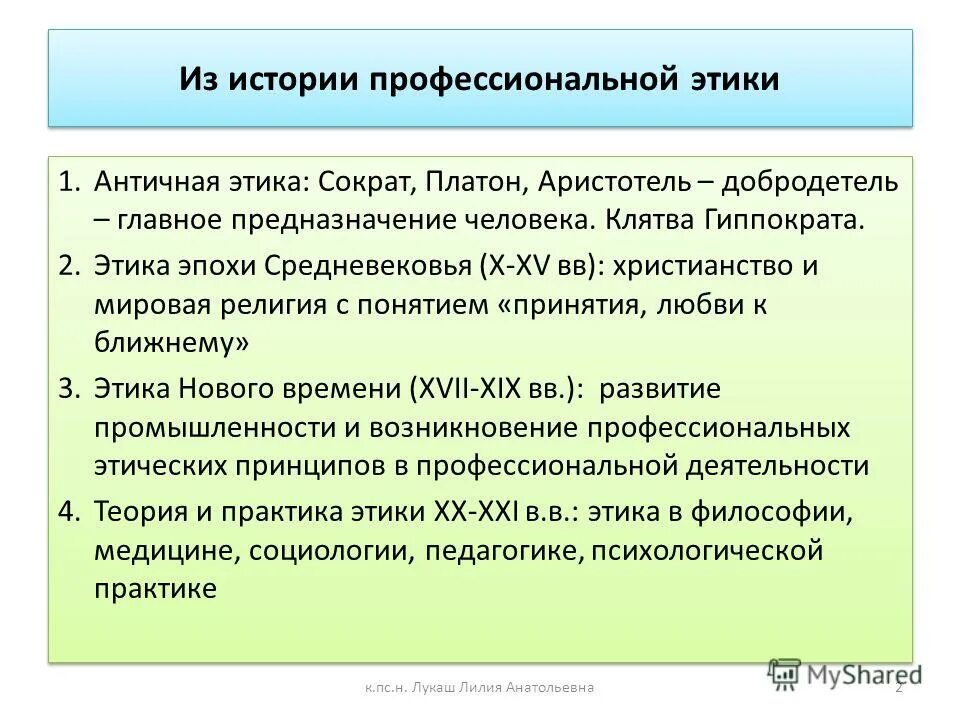 Из истории профессиональной этики

1. Античная этика: Сократ, Платон, Аристотель – добродетель – главное предназначение человека. Клятва Гиппократа.
2. Этика эпохи Средневековья (X-XV вв): христианство и мировая религия с понятием «принятия, любви к ближнему»
3. Этика Нового времени (XVII-XIX вв.): развитие промышленности и возникновение профессиональных этических принципов в профессиональной деятельности
4. Теория и практика этики XX-XXI в.в.: этика в философии, медицине, социологии, педагогике, психологической практике

к.пс.н. Лукаш Лилия Анатольевна

2

MyShared